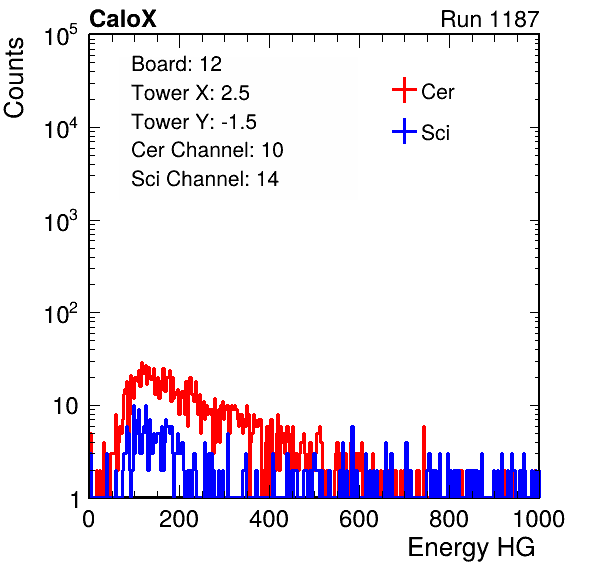 CaloX

Run 1187

Counts

$10^5$

$10^4$

$10^3$

$10^2$

10

1

Board: 12

Tower X: 2.5

Tower Y: -1.5

Cer Channel: 10

Sci Channel: 14

Cer

Sci

0

200

400

600

800

1000

Energy HG